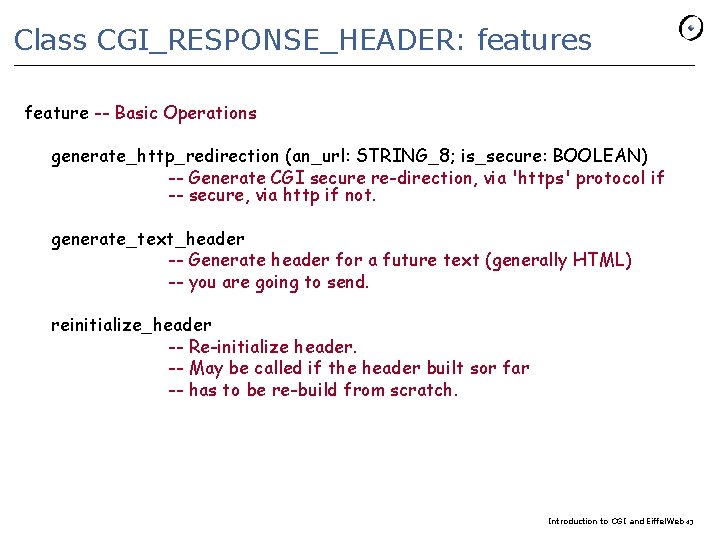 Class CGI_RESPONSE_HEADER: features

feature -- Basic Operations

generate_http_redirection (an_url: STRING_8; is_secure: BOOLEAN)
-- Generate CGI secure re-direction, via 'https' protocol if
-- secure, via http if not.

generate_text_header
-- Generate header for a future text (generally HTML)
-- you are going to send.

reinitialize_header
-- Re-initialize header.
-- May be called if the header built sor far
-- has to be re-build from scratch.

Introduction to CGI and EiffelWeb 43